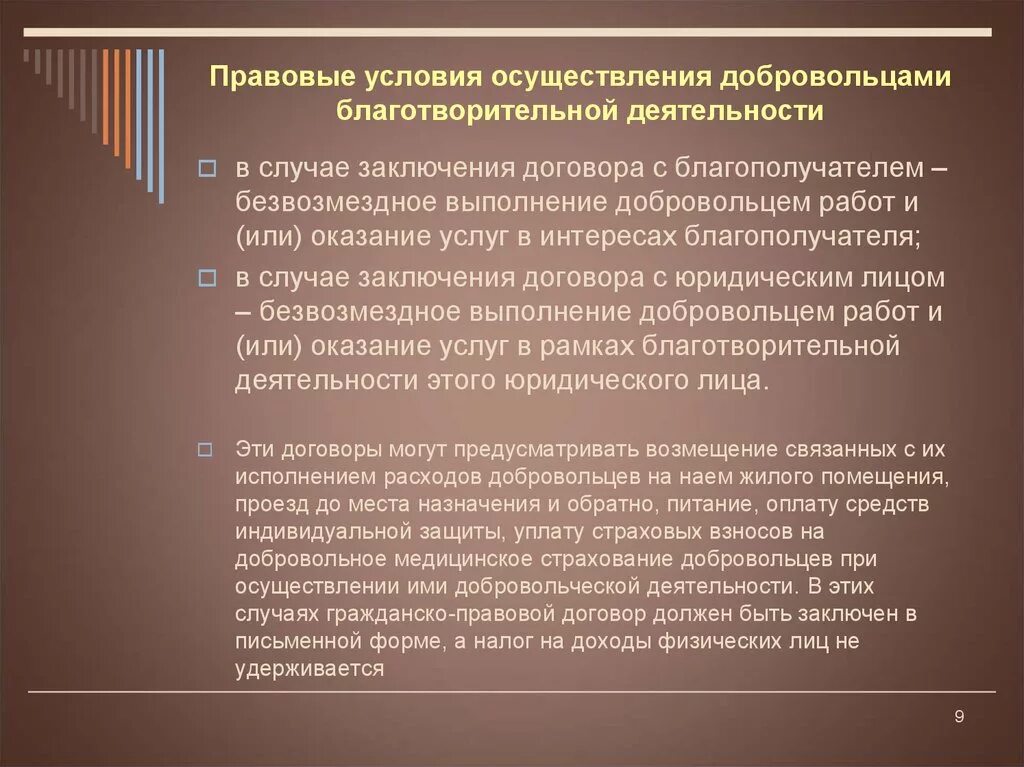 Правовые условия осуществления добровольцами благотворительной деятельности

в случае заключения договора с благополучателем – безвозмездное выполнение добровольцем работ и (или) оказание услуг в интересах благополучателя;

в случае заключения договора с юридическим лицом – безвозмездное выполнение добровольцем работ и (или) оказание услуг в рамках благотворительной деятельности этого юридического лица.

Эти договоры могут предусматривать возмещение связанных с их исполнением расходов добровольцев на наем жилого помещения, проезд до места назначения и обратно, питание, оплату средств индивидуальной защиты, уплату страховых взносов на добровольное медицинское страхование добровольцев при осуществлении ими добровольческой деятельности. В этих случаях гражданско-правовой договор должен быть заключен в письменной форме, а налог на доходы физических лиц не удерживается

9